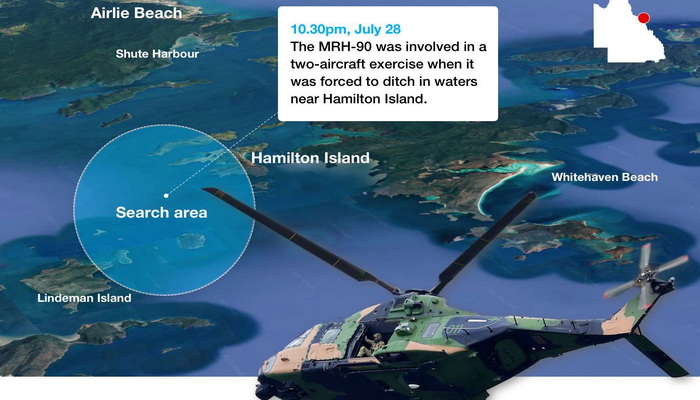 Airlie Beach

Shute Harbour

10.30pm, July 28
The MRH-90 was involved in a two-aircraft exercise when it was forced to ditch in waters near Hamilton Island.

Hamilton Island

Whitehaven Beach

Search area

Lindeman Island